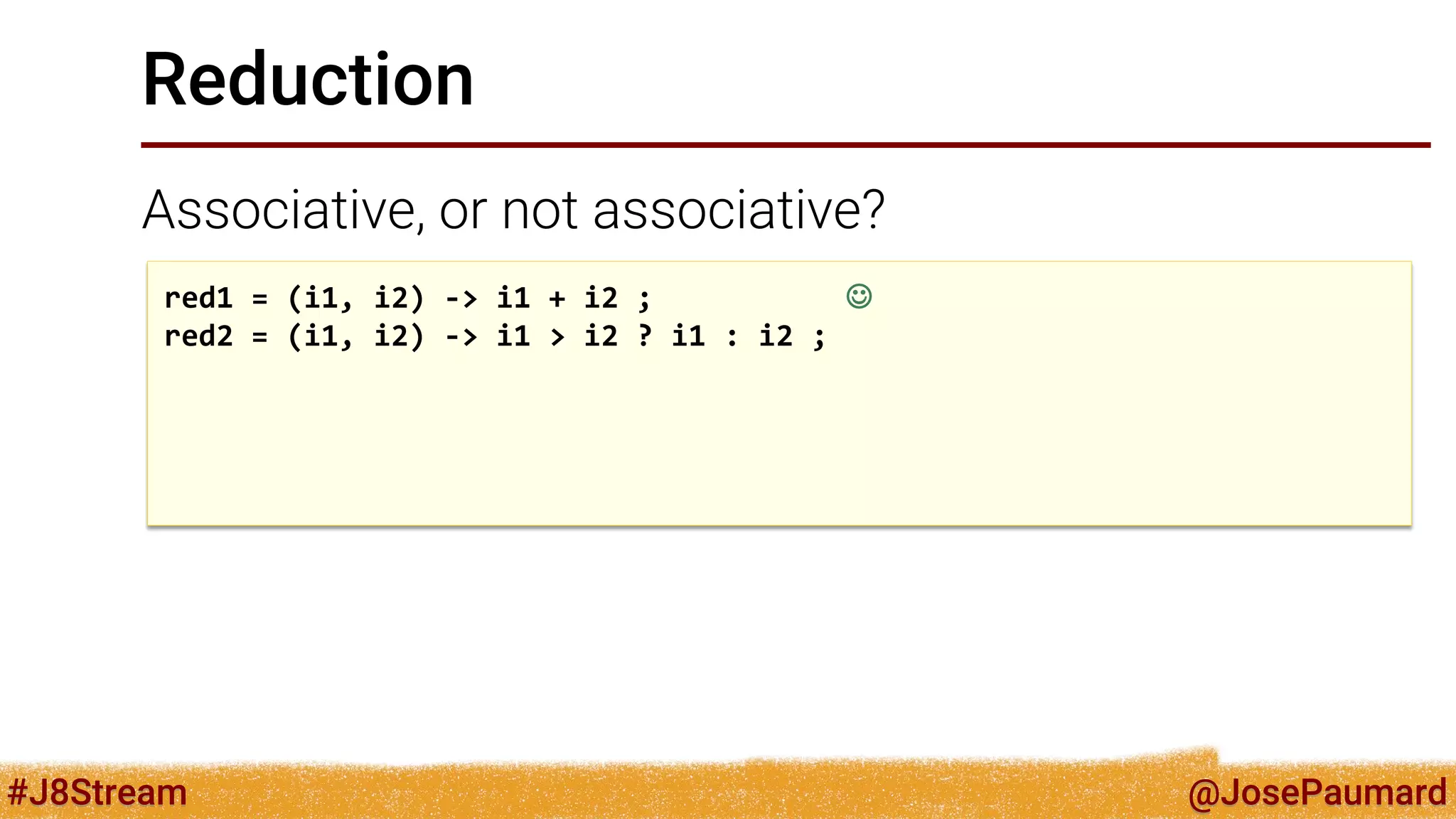 Reduction

Associative, or not associative?

red1 = (i1, i2) -> i1 + i2 ; ☺
red2 = (i1, i2) -> i1 > i2 ? i1 : i2 ;

#J8Stream

@JosePaumard